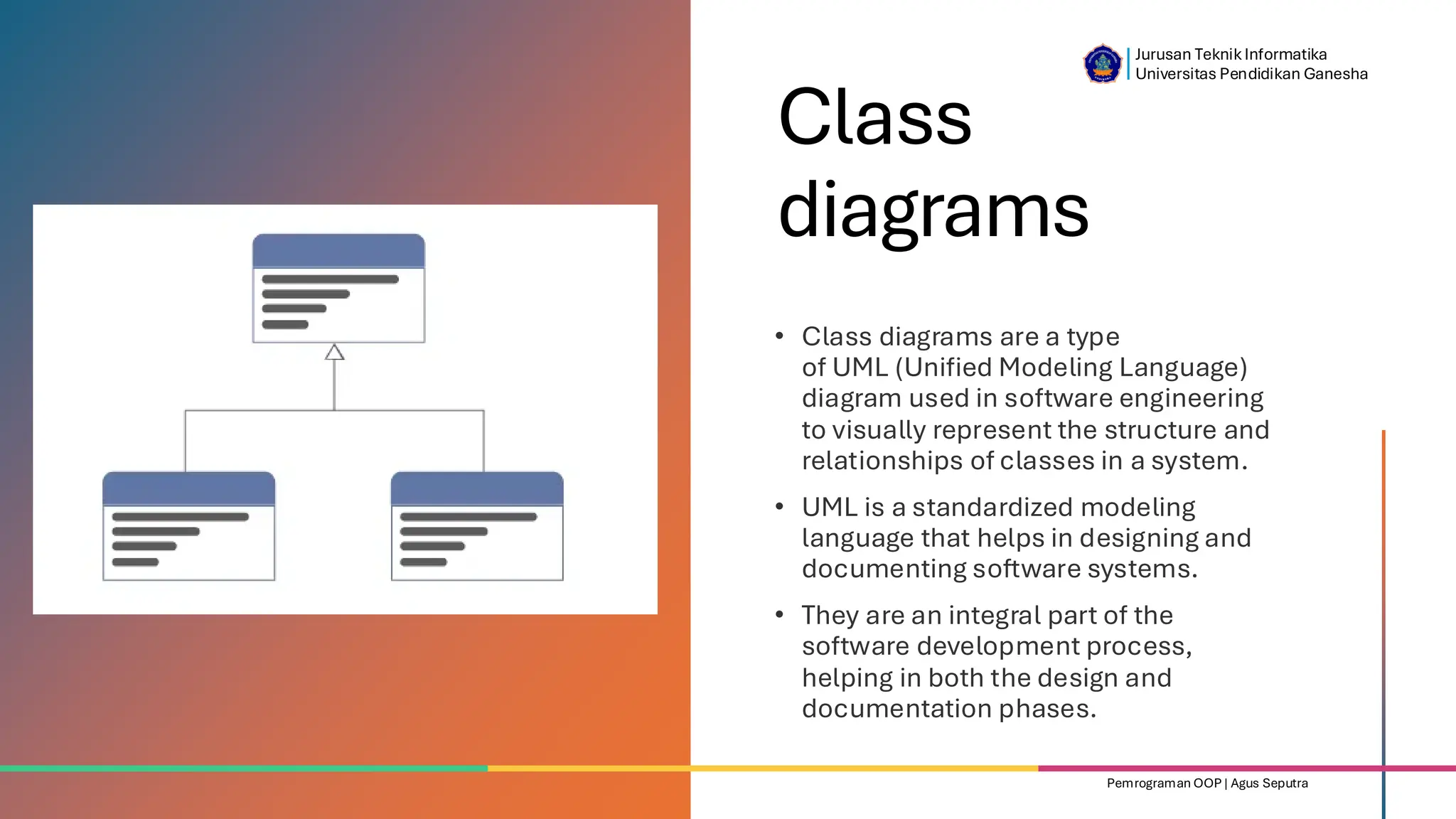 Jurusan Teknik Informatika
Universitas Pendidikan Ganesha

Class diagrams

• Class diagrams are a type of UML (Unified Modeling Language) diagram used in software engineering to visually represent the structure and relationships of classes in a system.

• UML is a standardized modeling language that helps in designing and documenting software systems.

• They are an integral part of the software development process, helping in both the design and documentation phases.

Pemrograman OOP | Agus Seputra